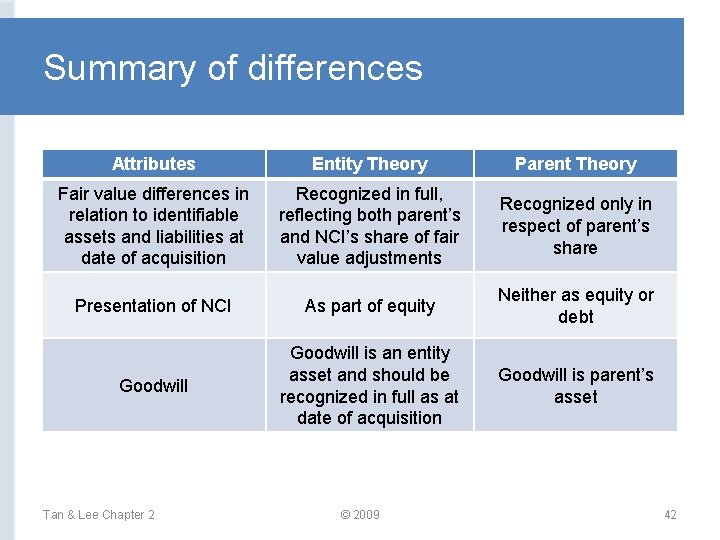 Summary of differences

| Attributes | Entity Theory | Parent Theory |
|---|---|---|
| Fair value differences in relation to identifiable assets and liabilities at date of acquisition | Recognized in full, reflecting both parent's and NCI's share of fair value adjustments | Recognized only in respect of parent's share |
| Presentation of NCI | As part of equity | Neither as equity or debt |
| Goodwill | Goodwill is an entity asset and should be recognized in full as at date of acquisition | Goodwill is parent's asset |

Tan & Lee Chapter 2

© 2009

42